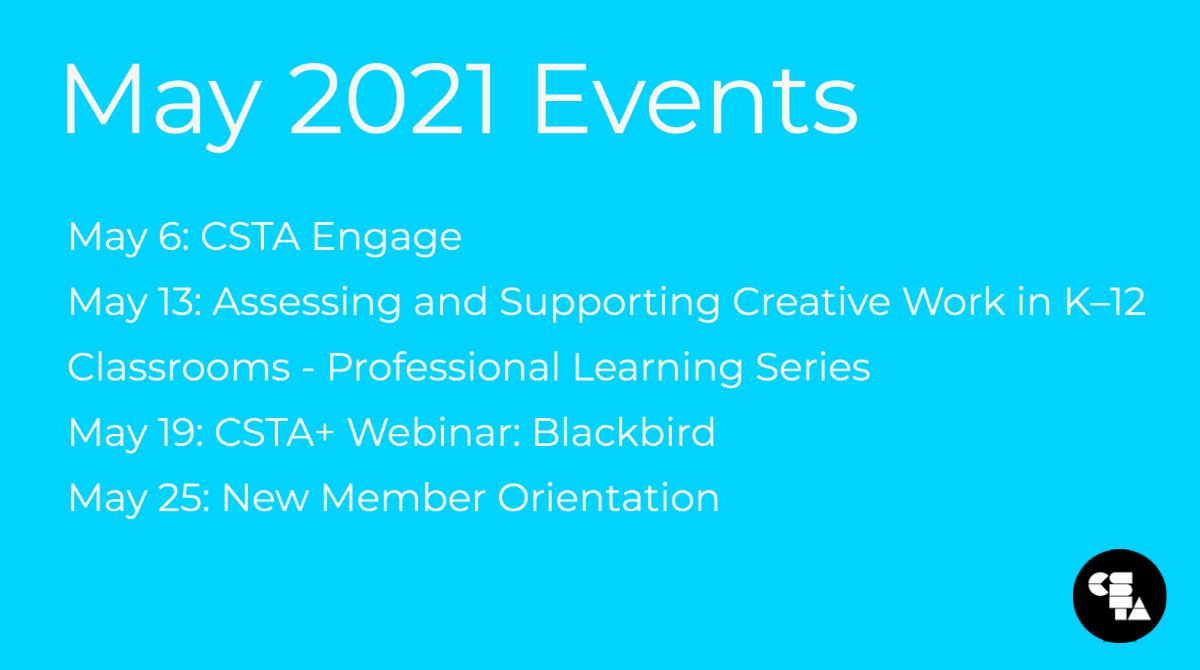 May 2021 Events

May 6: CSTA Engage

May 13: Assessing and Supporting Creative Work in K–12 Classrooms - Professional Learning Series

May 19: CSTA+ Webinar: Blackbird

May 25: New Member Orientation

CSTA